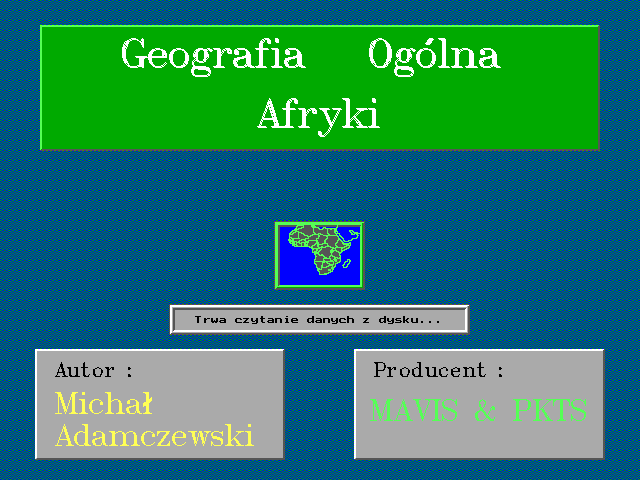 Geografia Ogólna
Afryki

Trwa czytanie danych z dysku...

Autor :
Michał Adamczewski

Producent :
MAVIS & PKTS